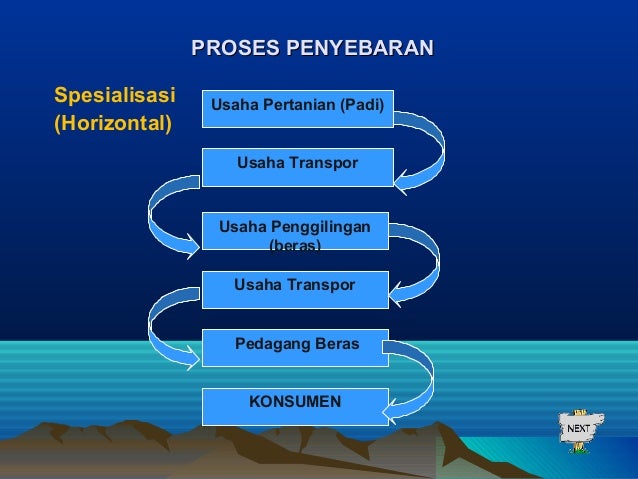 PROSES PENYEBARAN

Spesialisasi (Horizontal)

Usaha Pertanian (Padi)

Usaha Transpor

Usaha Penggilingan (beras)

Usaha Transpor

Pedagang Beras

KONSUMEN

NEXT